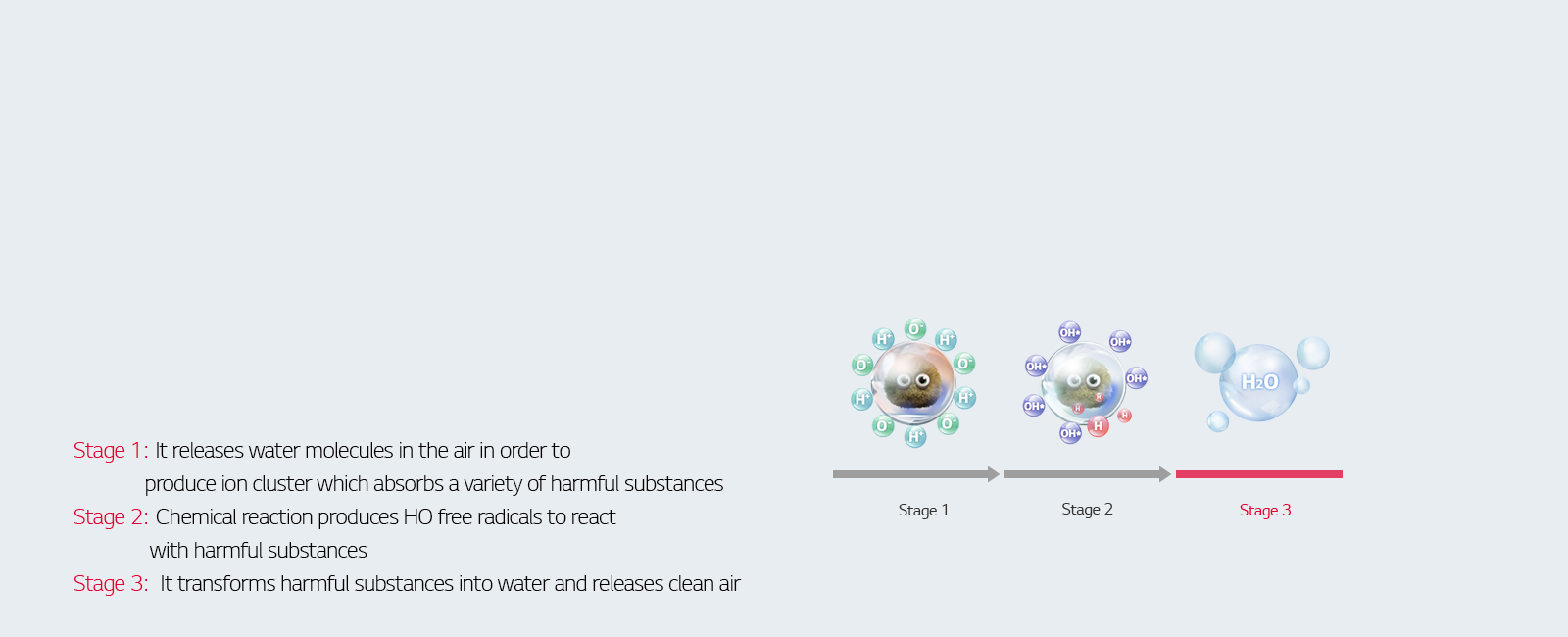 Stage 1: It releases water molecules in the air in order to produce ion cluster which absorbs a variety of harmful substances
Stage 2: Chemical reaction produces HO free radicals to react with harmful substances
Stage 3: It transforms harmful substances into water and releases clean air

$H^+$ $O^-$ $H^+$ $O^-$ $H^+$ $O^-$ $H^+$ $O^-$ $H^+$ $O^-$

OH• OH• OH• OH• OH• OH• H H H H

$H_2O$

Stage 1
Stage 2
Stage 3